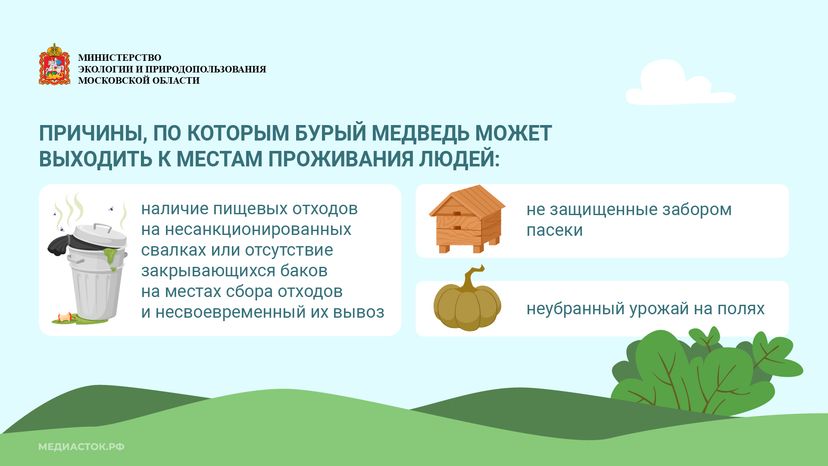 МИНИСТЕРСТВО
ЭКОЛОГИИ И ПРИРОДОПОЛЬЗОВАНИЯ
МОСКОВСКОЙ ОБЛАСТИ

ПРИЧИНЫ, ПО КОТОРЫМ БУРЫЙ МЕДВЕДЬ МОЖЕТ ВЫХОДИТЬ К МЕСТАМ ПРОЖИВАНИЯ ЛЮДЕЙ:

наличие пищевых отходов на несанкционированных свалках или отсутствие закрывающихся баков на местах сбора отходов и несвоевременный их вывоз

не защищенные забором пасеки

неубранный урожай на полях

МЕДИАСТОК.РФ